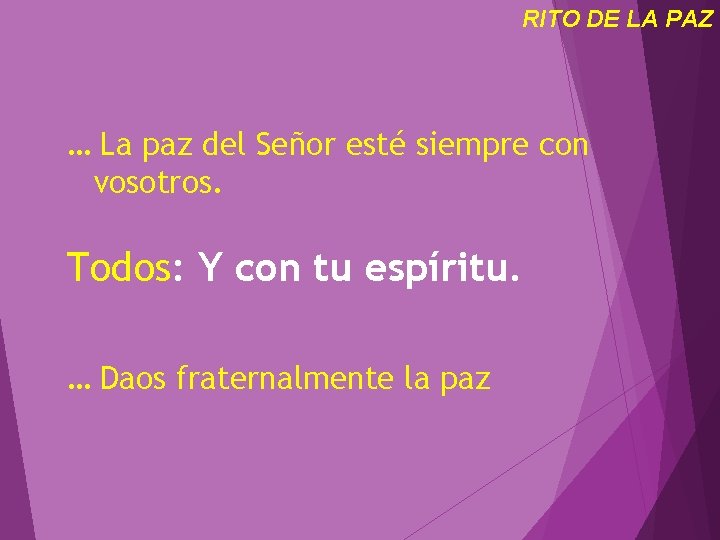 RITO DE LA PAZ

… La paz del Señor esté siempre con vosotros.

Todos: Y con tu espíritu.

… Daos fraternalmente la paz